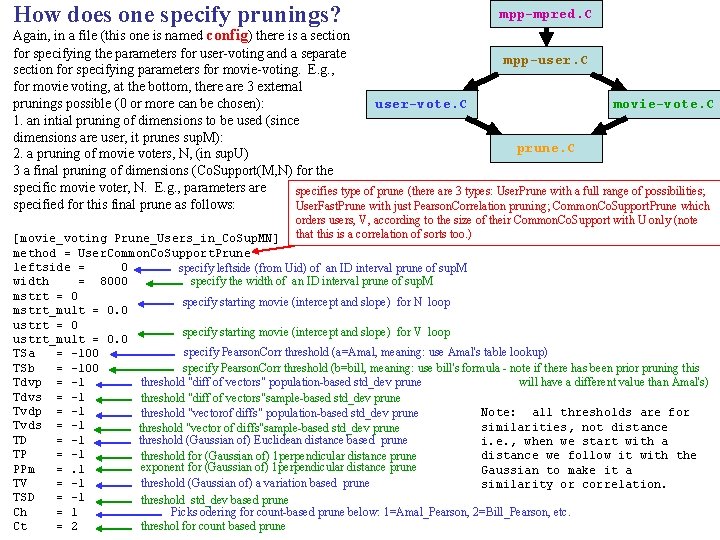 How does one specify prunings?

Again, in a file (this one is named config) there is a section for specifying the parameters for user-voting and a separate section for specifying parameters for movie-voting. E.g., for movie voting, at the bottom, there are 3 external prunings possible (0 or more can be chosen):
1. an intial pruning of dimensions to be used (since dimensions are user, it prunes supM):
2. a pruning of movie voters, N, (in supU)
3 a final pruning of dimensions (CoSupport(M,N) for the specific movie voter, N. E.g., parameters are specified for this final prune as follows:

mpp-mpred.C

mpp-user.C

user-vote.C

movie-vote.C

prune.C

specifies type of prune (there are 3 types: UserPrune with a full range of possibilities; UserFastPrune with just PearsonCorrelation pruning; CommonCoSupportPrune which orders users, V, according to the size of their CommonCoSupport with U only (note that this is a correlation of sorts too.)

[movie_voting Prune_Users_in_CoSupMN]
method = UserCommonCoSupportPrune
leftside = 0 specify leftside (from Uid) of an ID interval prune of supM
width = 8000 specify the width of an ID interval prune of supM
mstrt = 0
mstrt_mult = 0.0 specify starting movie (intercept and slope) for N loop
ustrt = 0
ustrt_mult = 0.0 specify starting movie (intercept and slope) for V loop
TSa = -100 specify PearsonCorr threshold (a=Amal, meaning: use Amal's table lookup)
TSb = -100 specify PearsonCorr threshold (b=bill, meaning: use bill's formula - note if there has been prior pruning this will have a different value than Amal's)
Tdvp = -1 threshold "diff of vectors" population-based std_dev prune
Tdvs = -1 threshold "diff of vectors"sample-based std_dev prune
Tvdp = -1 threshold "vectorof diffs" population-based std_dev prune
Tvds = -1 threshold "vector of diffs"sample-based std_dev prune
TD = -1 threshold (Gaussian of) Euclidean distance based prune
TP = -1 threshold for (Gaussian of) 1perpendicular distance prune
PPm = .1 exponent for (Gaussian of) 1perpendicular distance prune
TV = -1 threshold (Gaussian of) a variation based prune
TSD = -1 threshold std_dev based prune
Ch = 1 Picks odering for count-based prune below: 1=Amal_Pearson, 2=Bill_Pearson, etc.
Ct = 2 threshol for count based prune

Note: all thresholds are for similarities, not distance i.e., when we start with a distance we follow it with the Gaussian to make it a similarity or correlation.